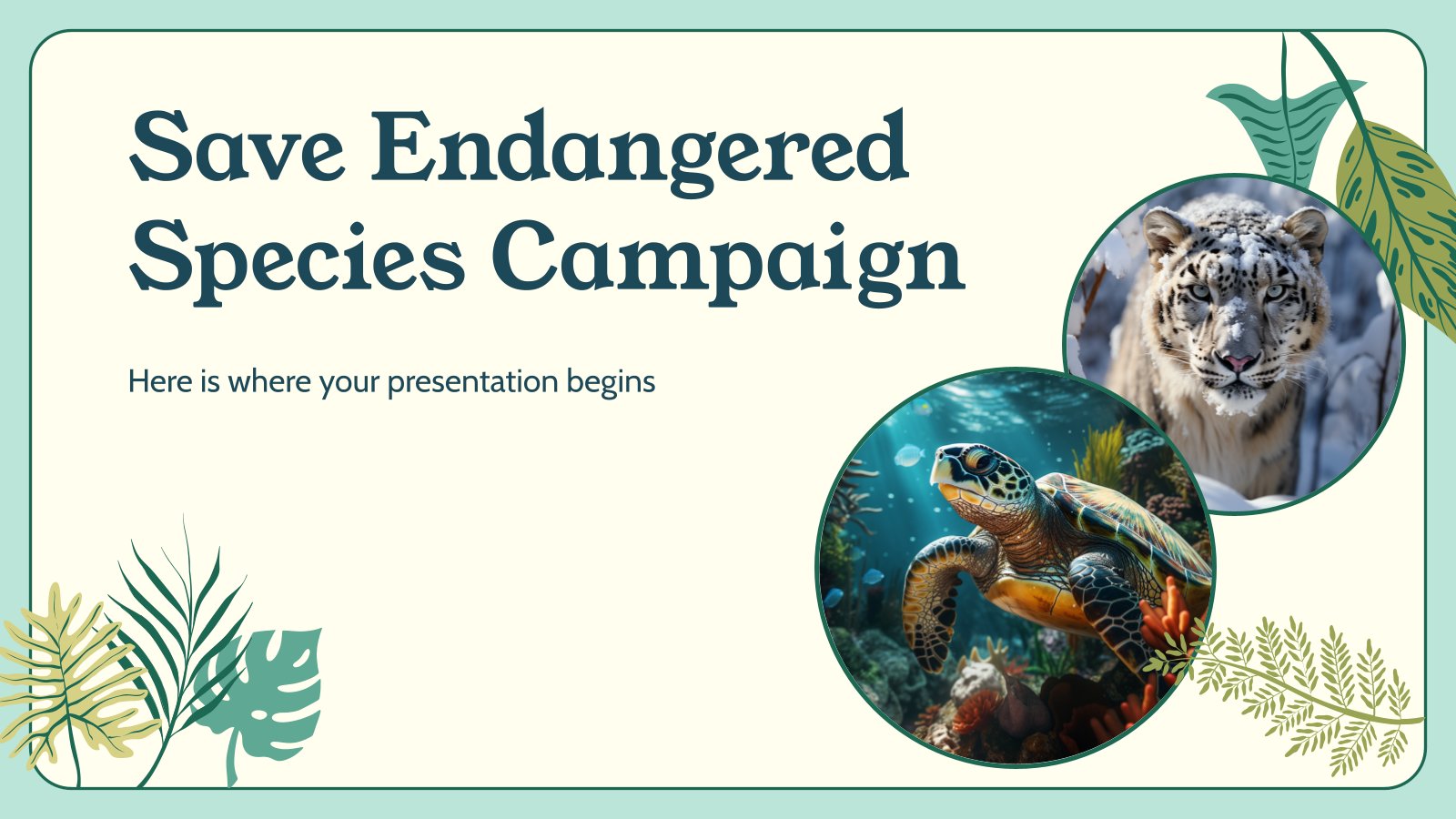 Save Endangered Species Campaign

Here is where your presentation begins